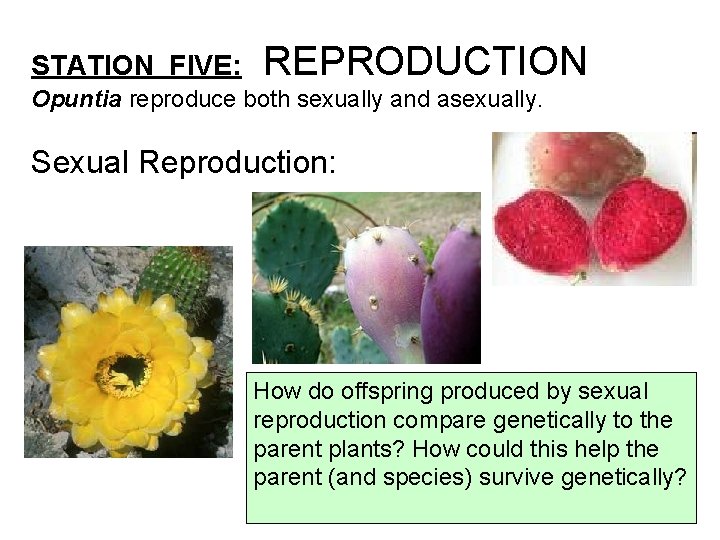 STATION FIVE: REPRODUCTION
Opuntia reproduce both sexually and asexually.

Sexual Reproduction:

How do offspring produced by sexual reproduction compare genetically to the parent plants? How could this help the parent (and species) survive genetically?